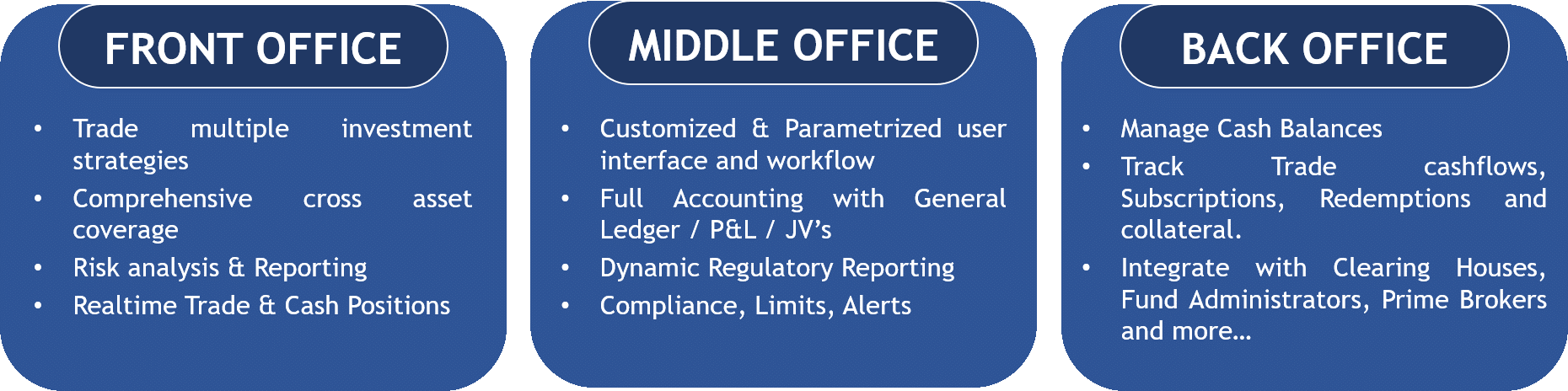 FRONT OFFICE

• Trade multiple investment strategies
• Comprehensive cross asset coverage
• Risk analysis & Reporting
• Realtime Trade & Cash Positions

MIDDLE OFFICE

• Customized & Parametrized user interface and workflow
• Full Accounting with General Ledger / P&L / JV's
• Dynamic Regulatory Reporting
• Compliance, Limits, Alerts

BACK OFFICE

• Manage Cash Balances
• Track Trade cashflows, Subscriptions, Redemptions and collateral.
• Integrate with Clearing Houses, Fund Administrators, Prime Brokers and more…